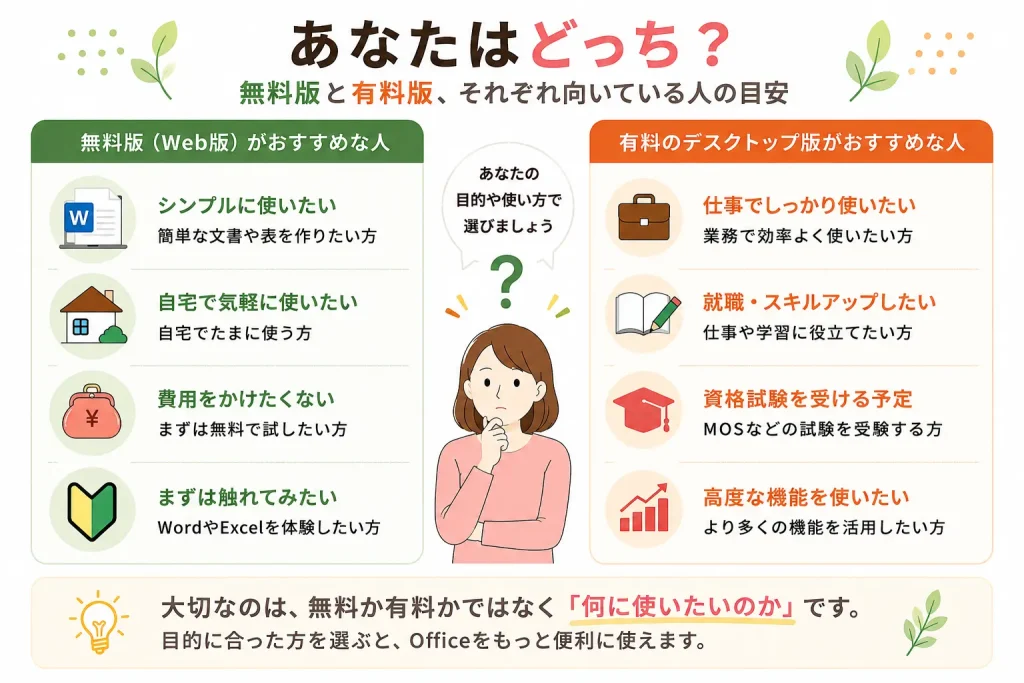 あなたはどっち？

無料版と有料版、それぞれ向いている人の目安

無料版（Web版）がおすすめな人

W

シンプルに使いたい
簡単な文書や表を作りたい方

自宅で気軽に使いたい
自宅でたまに使う方

¥

費用をかけたくない
まずは無料で試したい方

まずは触れてみたい
WordやExcelを体験したい方

あなたの目的や使い方で選びましょう

?

有料のデスクトップ版がおすすめな人

仕事でしっかり使いたい
業務で効率よく使いたい方

就職・スキルアップしたい
仕事や学習に役立てたい方

資格試験を受ける予定
MOSなどの試験を受験する方

高度な機能を使いたい
より多くの機能を活用したい方

大切なのは、無料か有料かではなく「何に使いたいのか」です。
目的に合った方を選ぶと、Officeをもっと便利に使えます。